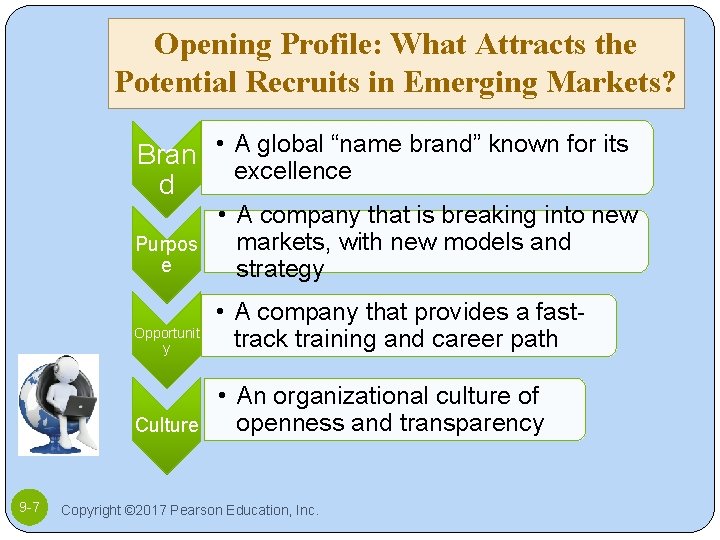 Opening Profile: What Attracts the Potential Recruits in Emerging Markets?

Brand

• A global “name brand” known for its excellence

Purpose

• A company that is breaking into new markets, with new models and strategy

Opportunity

• A company that provides a fast-track training and career path

Culture

• An organizational culture of openness and transparency

9-7

Copyright ©2017 Pearson Education, Inc.